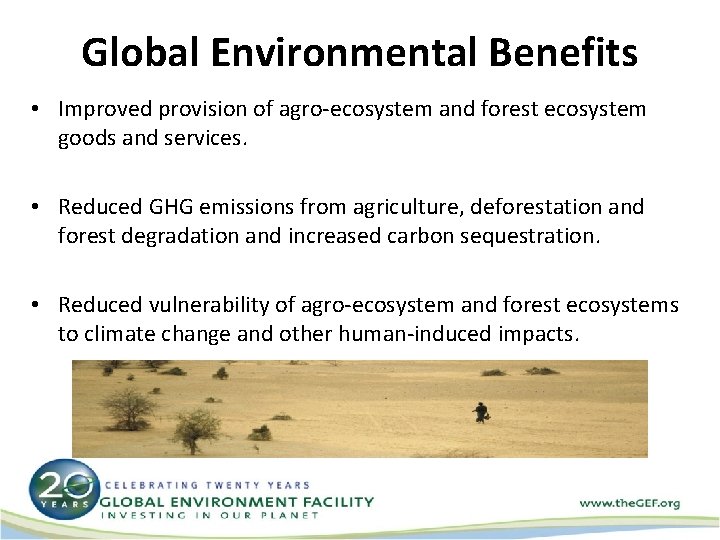 Global Environmental Benefits

• Improved provision of agro-ecosystem and forest ecosystem goods and services.

• Reduced GHG emissions from agriculture, deforestation and forest degradation and increased carbon sequestration.

• Reduced vulnerability of agro-ecosystem and forest ecosystems to climate change and other human-induced impacts.

20 YEARS

CELEBRATING TWENTY YEARS
GLOBAL ENVIRONMENT FACILITY
INVESTING IN OUR PLANET

www.theGEF.org